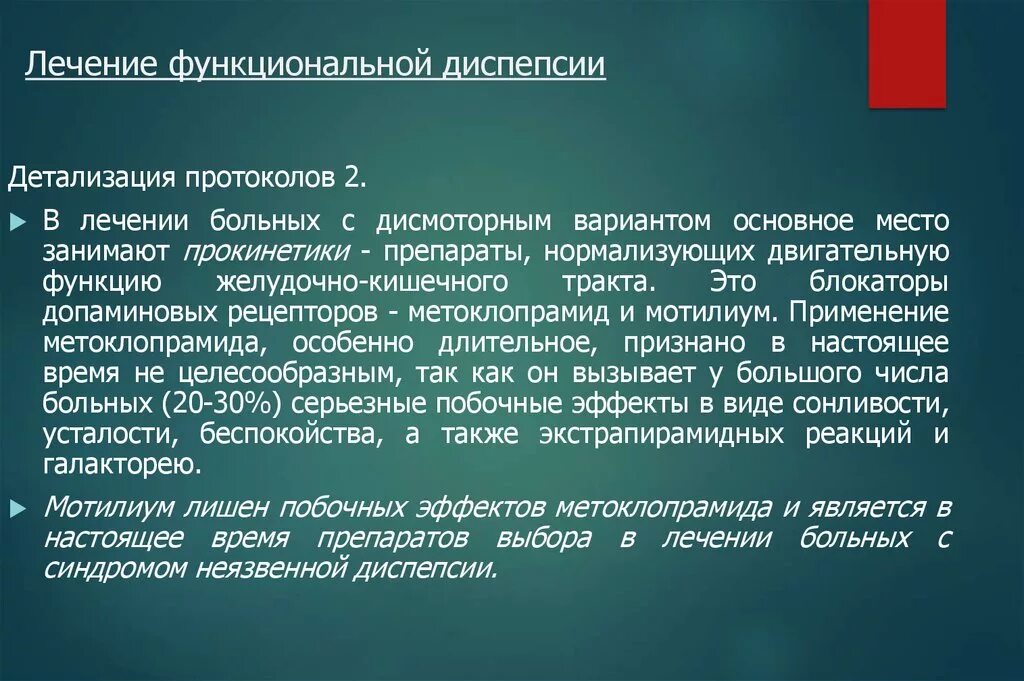 Лечение функциональной диспепсии

Детализация протоколов 2.

В лечении больных с дисмоторным вариантом основное место занимают прокинетики - препараты, нормализующих двигательную функцию желудочно-кишечного тракта. Это блокаторы допаминовых рецепторов - метоклопрамид и мотилиум. Применение метоклопрамида, особенно длительное, признано в настоящее время не целесообразным, так как он вызывает у большого числа больных (20-30%) серьезные побочные эффекты в виде сонливости, усталости, беспокойства, а также экстрапирамидных реакций и галакторею.

Мотилиум лишен побочных эффектов метоклопрамида и является в настоящее время препаратов выбора в лечении больных с синдромом неязвенной диспепсии.